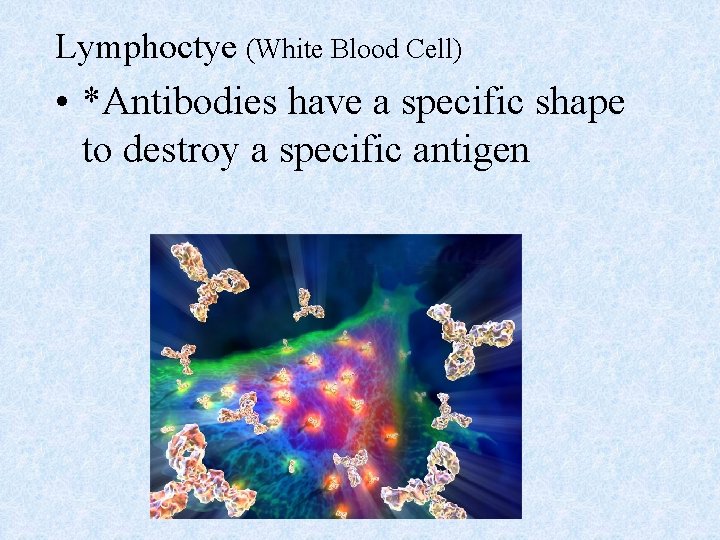 Lymphoctye (White Blood Cell)

• *Antibodies have a specific shape to destroy a specific antigen